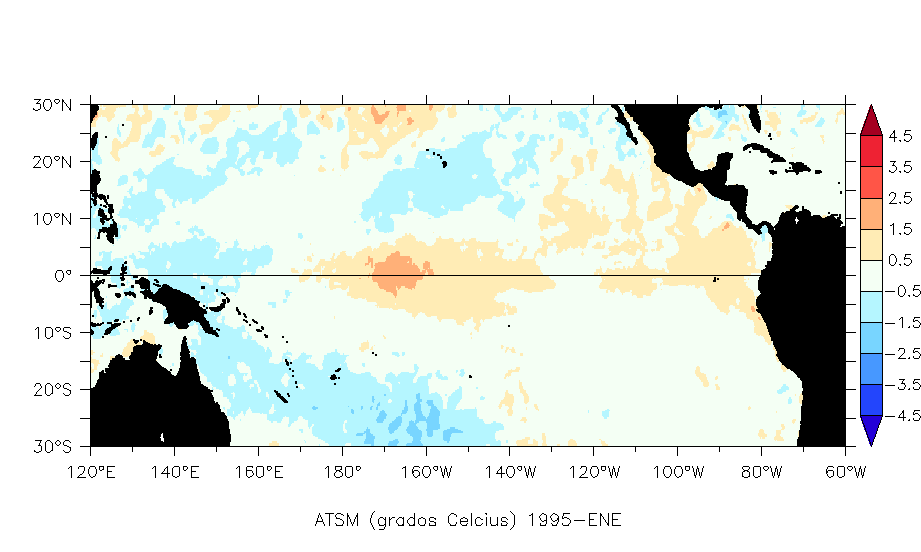 30°N
20°N
10°N
0°
10°S
20°S
30°S

120°E 140°E 160°E 180° 160°W 140°W 120°W 100°W 80°W 60°W

4.5
3.5
2.5
1.5
0.5
−0.5
−1.5
−2.5
−3.5
−4.5

ATSM (grados Celcius) 1995−ENE